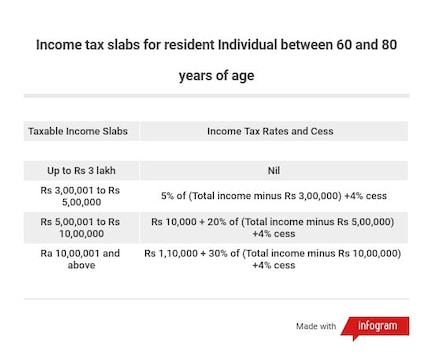 Income tax slabs for resident Individual between 60 and 80 years of age

| Taxable Income Slabs | Income Tax Rates and Cess |
|---|---|
| Up to Rs 3 lakh | Nil |
| Rs 3,00,001 to Rs 5,00,000 | 5% of (Total income minus Rs 3,00,000) +4% cess |
| Rs 5,00,001 to Rs 10,00,000 | Rs 10,000 + 20% of (Total income minus Rs 5,00,000) +4% cess |
| Ra 10,00,001 and above | Rs 1,10,000 + 30% of (Total income minus Rs 10,00,000) +4% cess |

Made with infogram